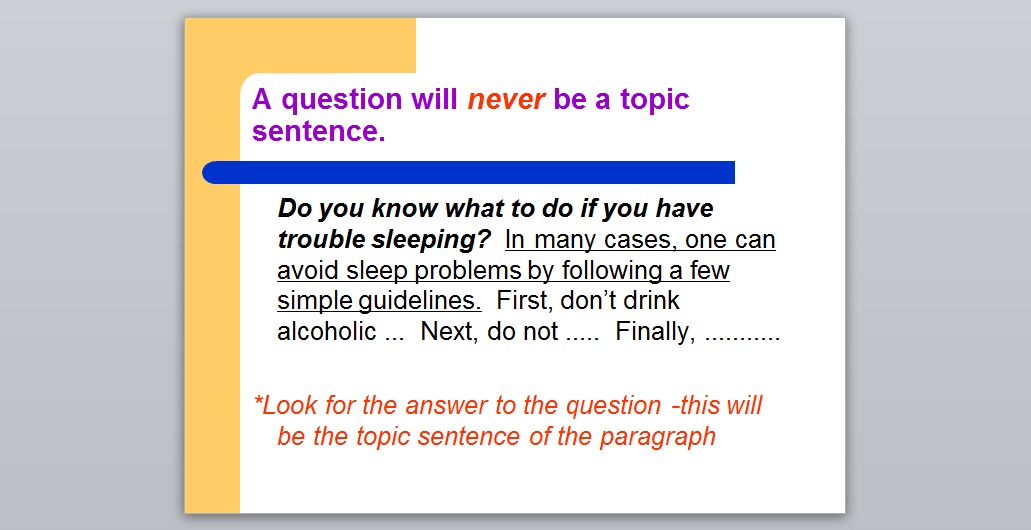 A question will never be a topic sentence.

Do you know what to do if you have trouble sleeping? In many cases, one can avoid sleep problems by following a few simple guidelines. First, don't drink alcoholic ... Next, do not ..... Finally, ...........

*Look for the answer to the question -this will be the topic sentence of the paragraph